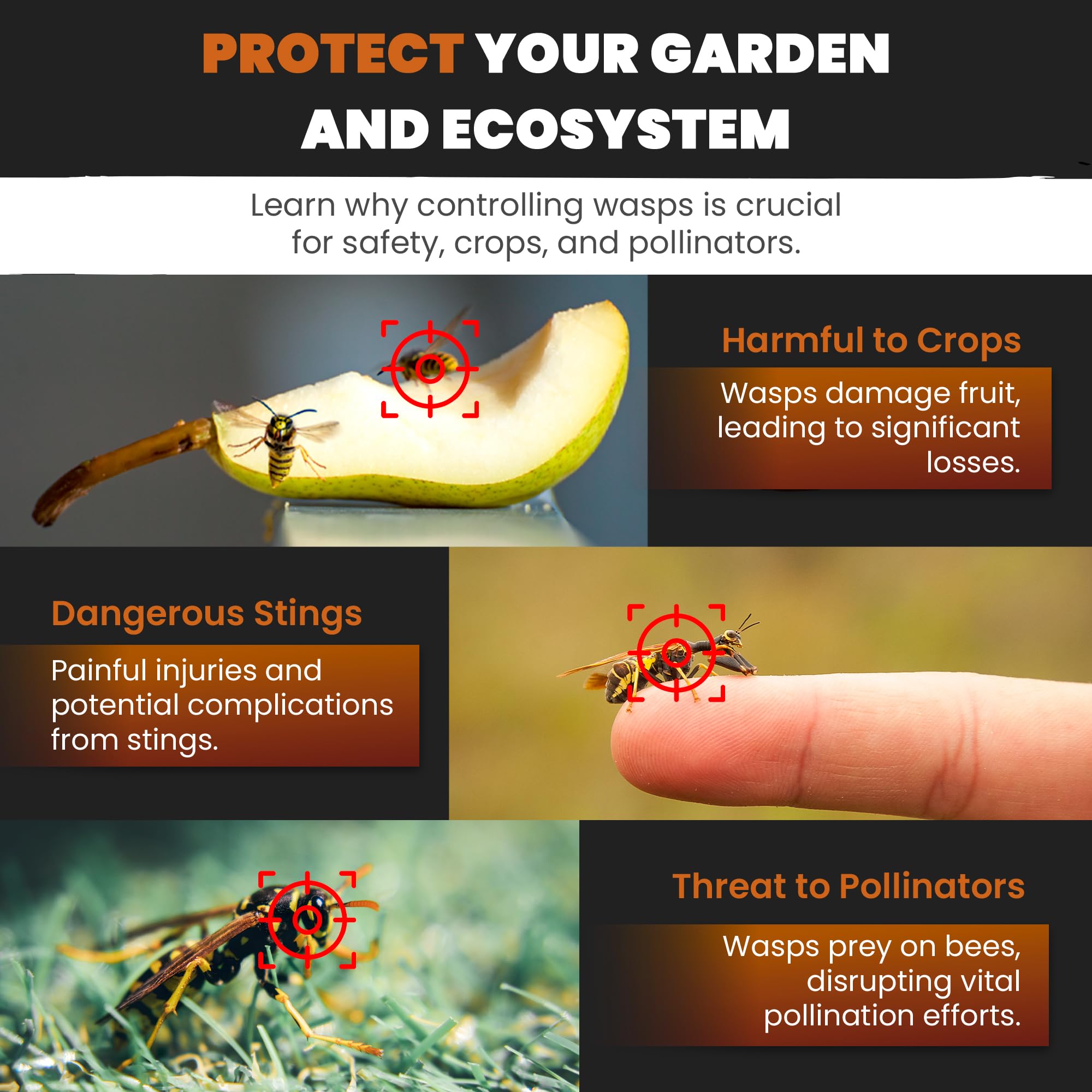 PROTECT YOUR GARDEN AND ECOSYSTEM

Learn why controlling wasps is crucial for safety, crops, and pollinators.

Harmful to Crops

Wasps damage fruit, leading to significant losses.

Dangerous Stings

Painful injuries and potential complications from stings.

Threat to Pollinators

Wasps prey on bees, disrupting vital pollination efforts.